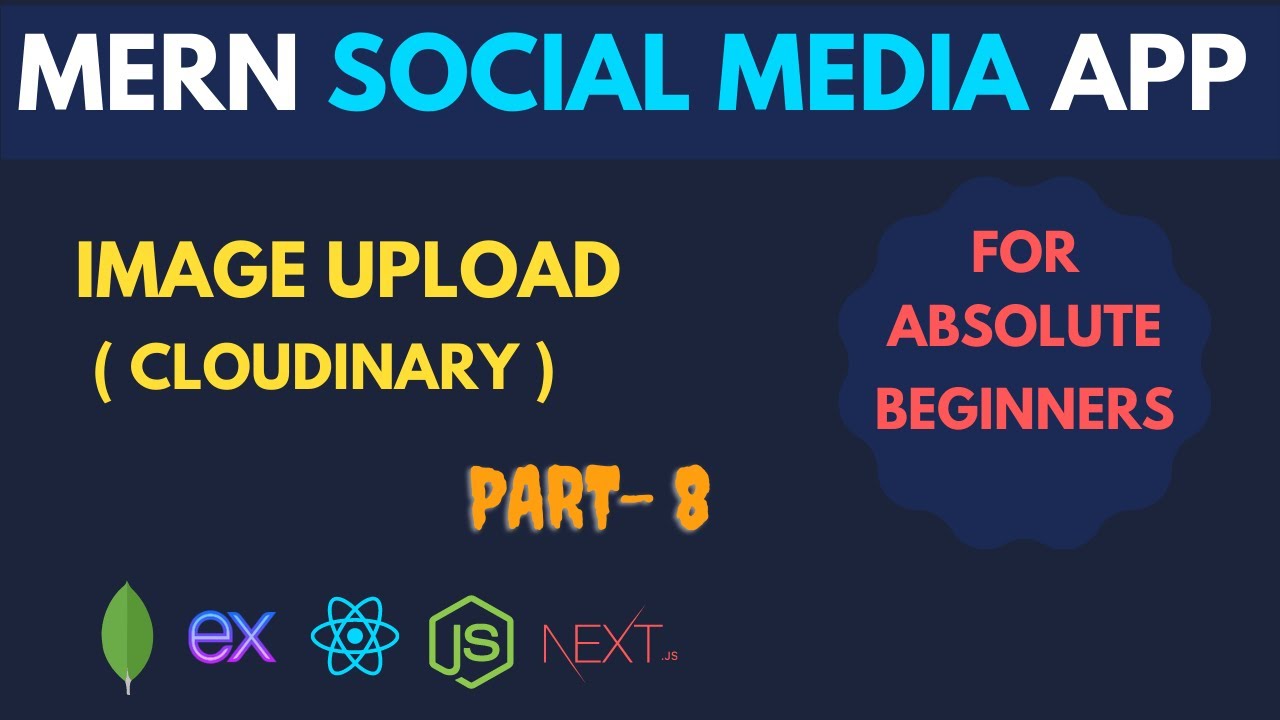 MERN SOCIAL MEDIA APP

IMAGE UPLOAD
( CLOUDINARY )

FOR ABSOLUTE BEGINNERS

PART- 8

ex JS NEXT.JS